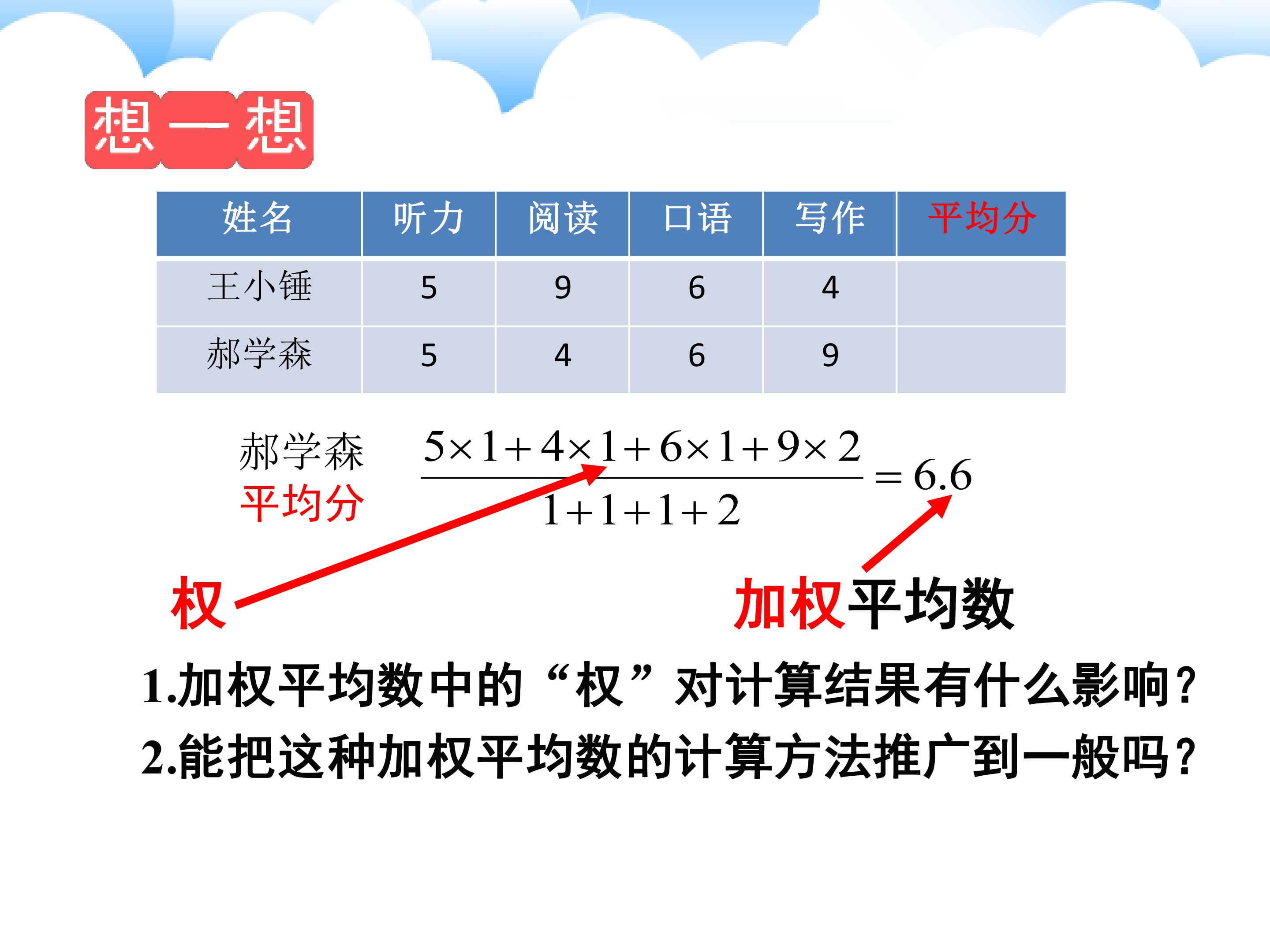 想一想

| 姓名 | 听力 | 阅读 | 口语 | 写作 | 平均分 |
|---|---|---|---|---|---|
| 王小锤 | 5 | 9 | 6 | 4 |  |
| 郝学森 | 5 | 4 | 6 | 9 |  |

郝学森
平均分

$\frac{5\times1+4\times1+6\times1+9\times2}{1+1+1+2}=6.6$

权

加权平均数

1.加权平均数中的“权”对计算结果有什么影响?

2.能把这种加权平均数的计算方法推广到一般吗?